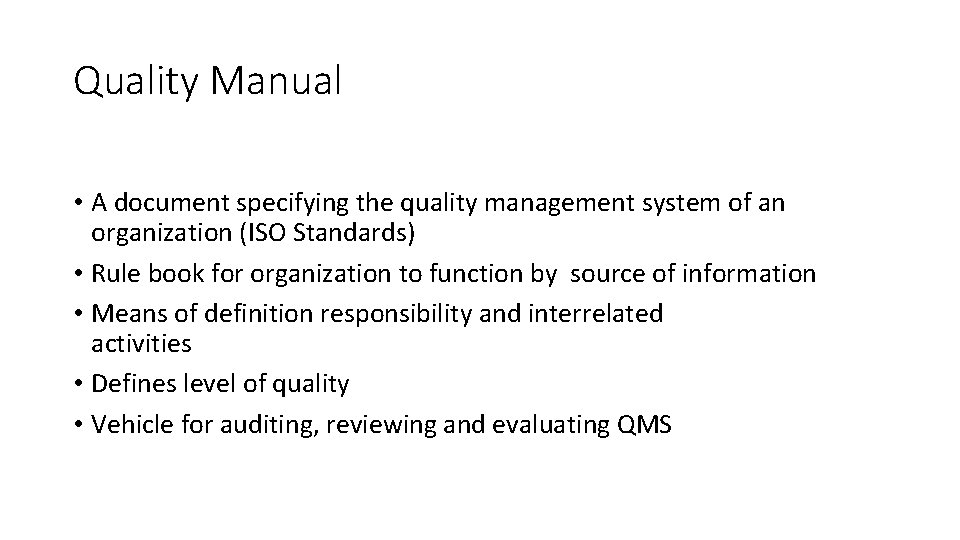 Quality Manual

• A document specifying the quality management system of an organization (ISO Standards)
• Rule book for organization to function by source of information
• Means of definition responsibility and interrelated activities
• Defines level of quality
• Vehicle for auditing, reviewing and evaluating QMS